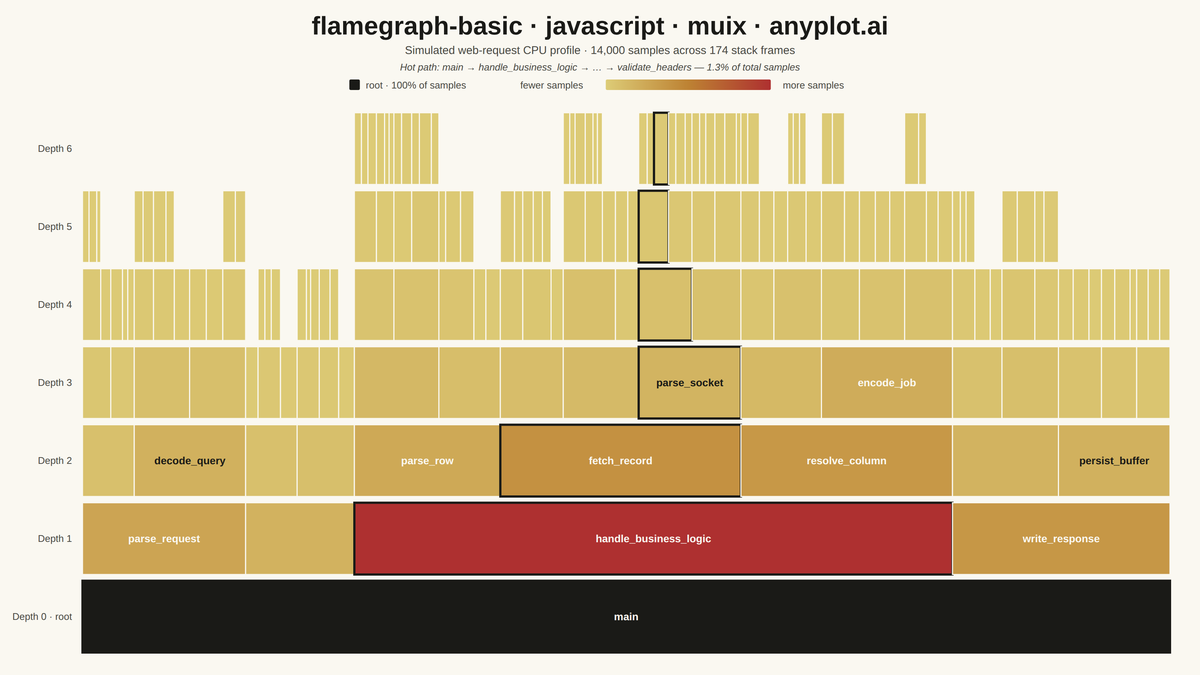 flamegraph-basic · javascript · muix · anyplot.ai

Simulated web-request CPU profile · 14,000 samples across 174 stack frames

Hot path: main → handle_business_logic → … → validate_headers — 1.3% of total samples

root · 100% of samples

fewer samples

more samples

Depth 6

Depth 5

Depth 4

Depth 3

parse_socket

encode_job

Depth 2

decode_query

parse_row

fetch_record

resolve_column

persist_buffer

Depth 1

parse_request

handle_business_logic

write_response

Depth 0 · root

main